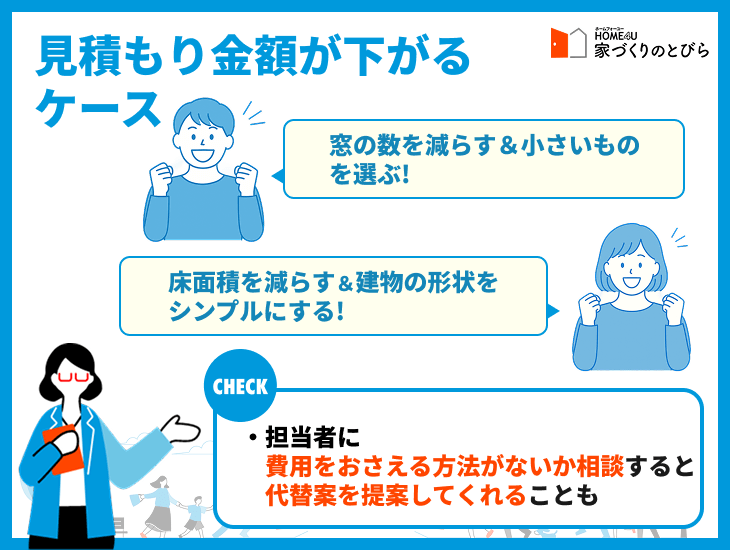 見積もり金額が下がるケース

ホームフォーユー
HOME4U
家づくりのとびら

窓の数を減らす＆小さいものを選ぶ!

床面積を減らす＆建物の形状をシンプルにする!

CHECK

・担当者に費用をおさえる方法がないか相談すると代替案を提案してくれることも